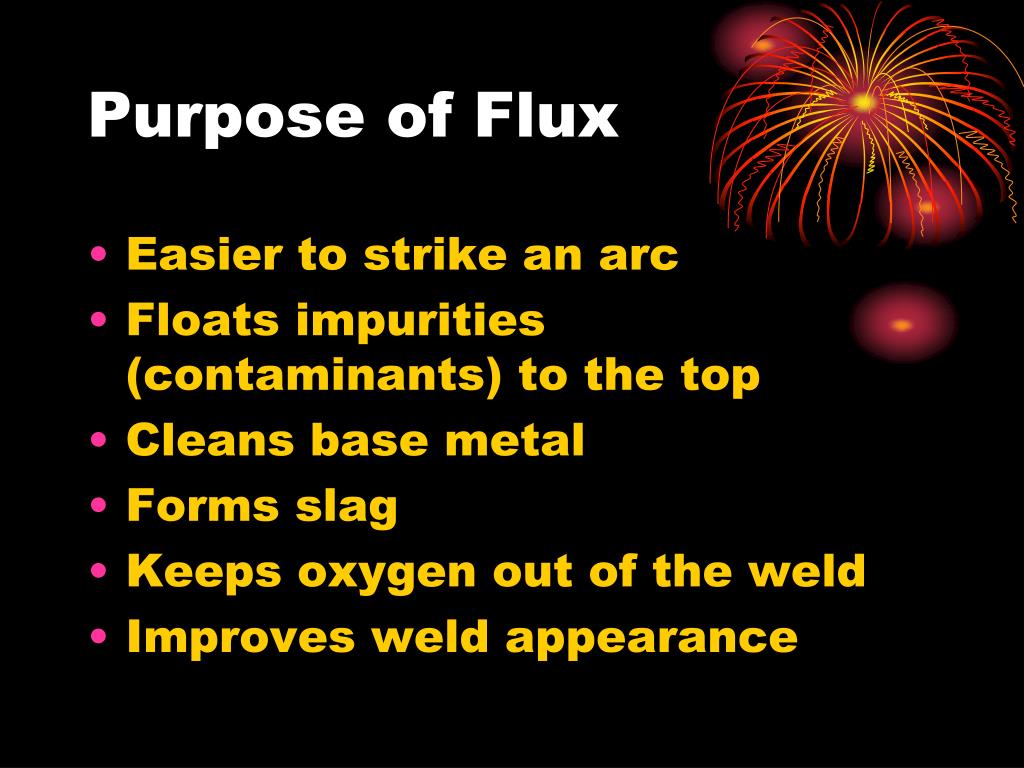 Purpose of Flux

• Easier to strike an arc
• Floats impurities (contaminants) to the top
• Cleans base metal
• Forms slag
• Keeps oxygen out of the weld
• Improves weld appearance